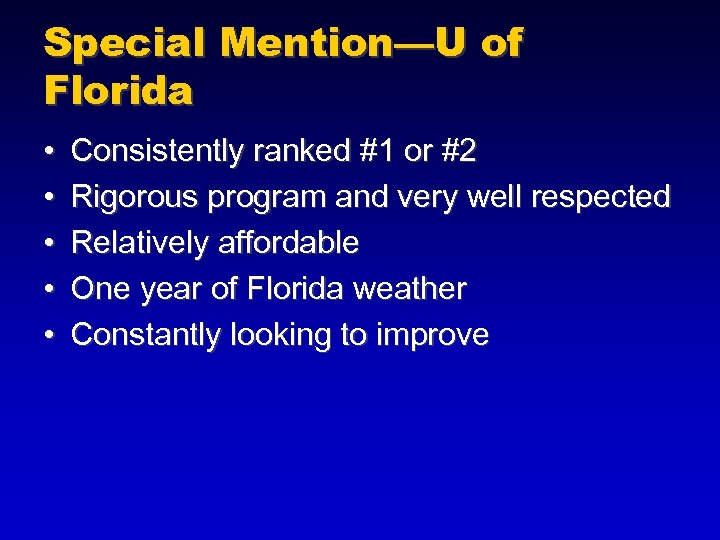 Special Mention—U of Florida

• Consistently ranked #1 or #2
• Rigorous program and very well respected
• Relatively affordable
• One year of Florida weather
• Constantly looking to improve